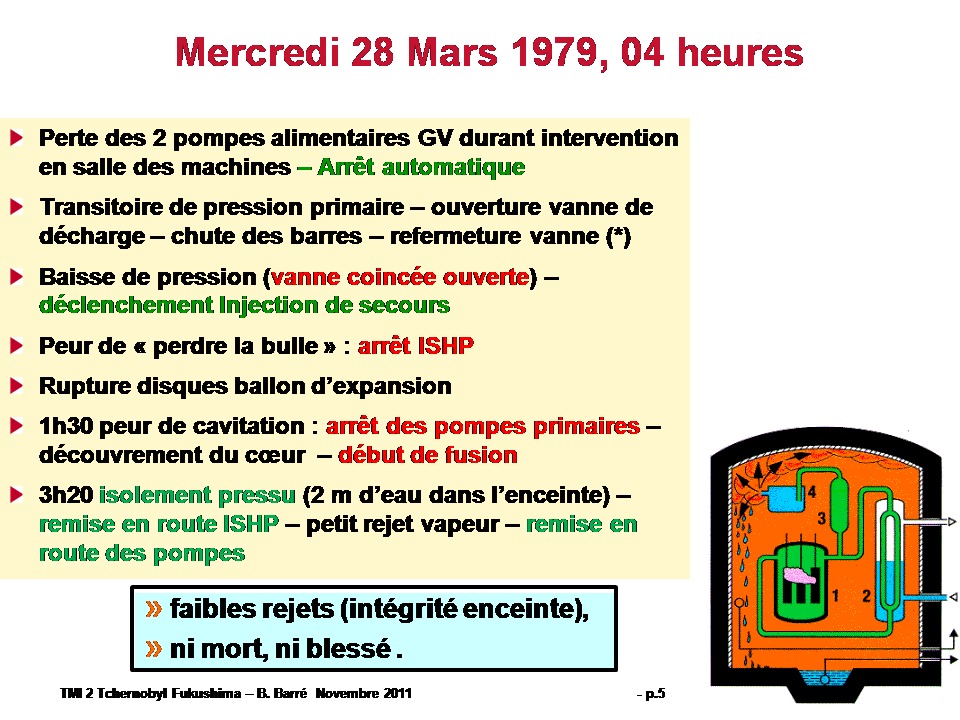 Mercredi 28 Mars 1979, 04 heures

Perte des 2 pompes alimentaires GV durant intervention en salle des machines – Arrêt automatique

Transitoire de pression primaire – ouverture vanne de décharge – chute des barres – refermeture vanne (*)

Baisse de pression (vanne coincée ouverte) – déclenchement Injection de secours

Peur de « perdre la bulle » : arrêt ISHP

Rupture disques ballon d'expansion

1h30 peur de cavitation : arrêt des pompes primaires – découvrement du cœur – début de fusion

3h20 isolement pressu (2 m d'eau dans l'enceinte) – remise en route ISHP – petit rejet vapeur – remise en route des pompes

» faibles rejets (intégrité enceinte),
» ni mort, ni blessé .

4
3
1
2

TMI 2 Tchernobyl Fukushima – B. Barré Novembre 2011

- p.5